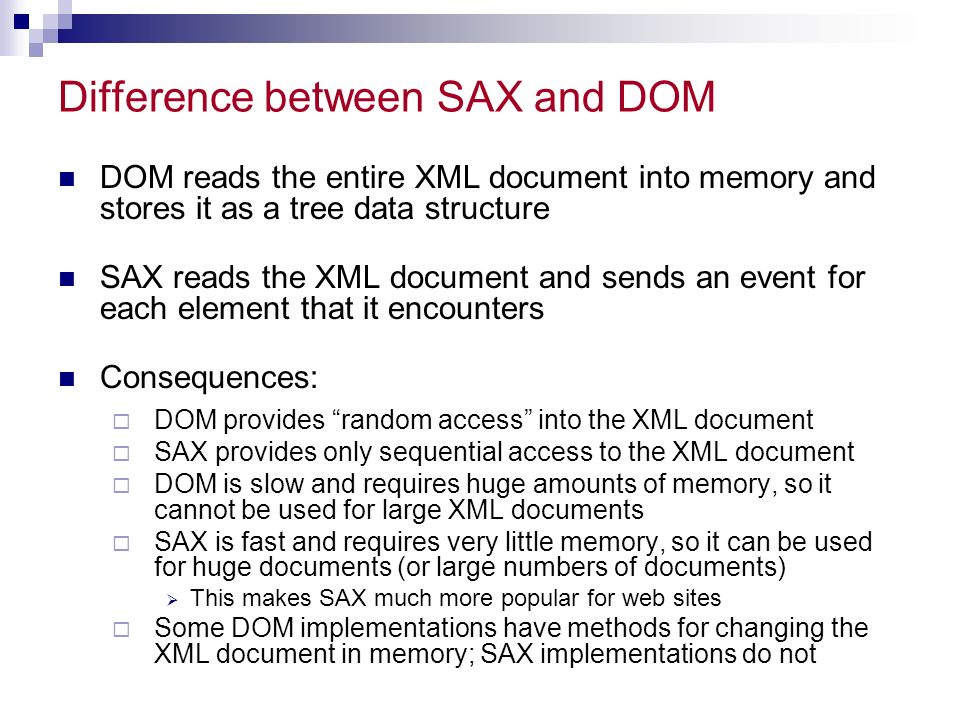 Difference between SAX and DOM

DOM reads the entire XML document into memory and stores it as a tree data structure

SAX reads the XML document and sends an event for each element that it encounters

Consequences:

DOM provides “random access” into the XML document

SAX provides only sequential access to the XML document

DOM is slow and requires huge amounts of memory, so it cannot be used for large XML documents

SAX is fast and requires very little memory, so it can be used for huge documents (or large numbers of documents)

This makes SAX much more popular for web sites

Some DOM implementations have methods for changing the XML document in memory; SAX implementations do not